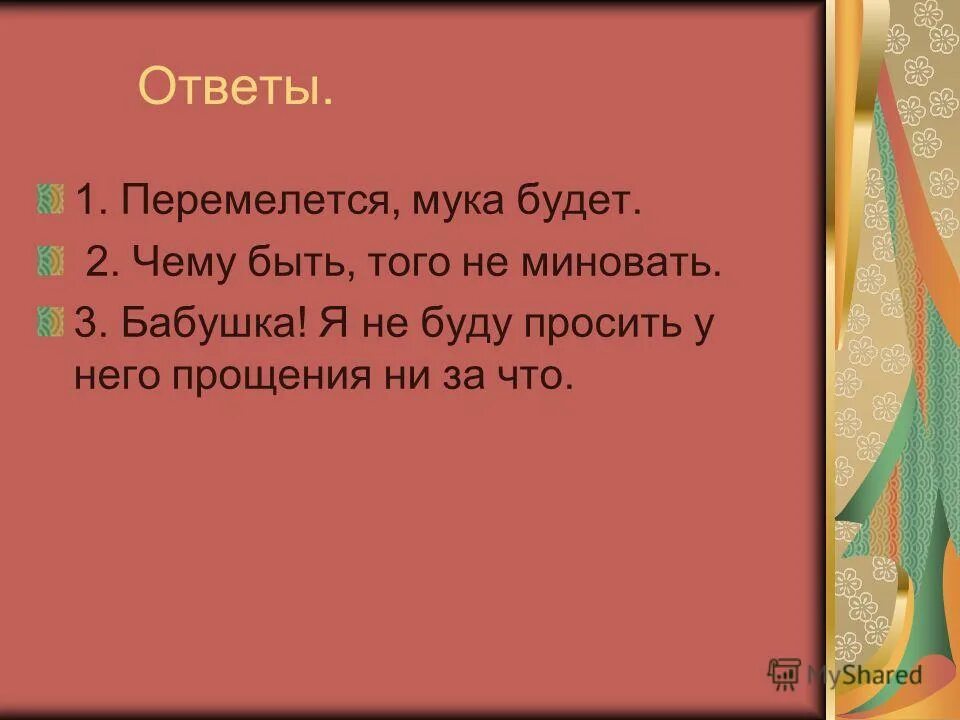 Ответы.

1. Перемелется, мука будет.

2. Чему быть, того не миновать.

3. Бабушка! Я не буду просить у него прощения ни за что.

MyShared